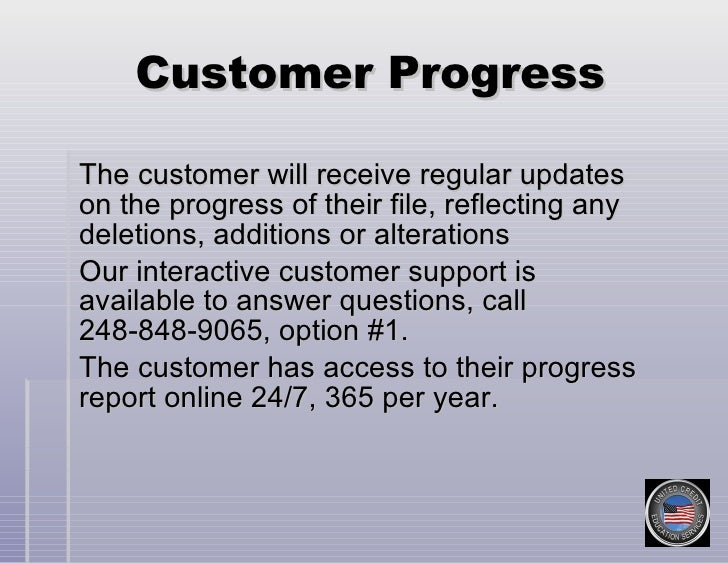 Customer Progress

The customer will receive regular updates on the progress of their file, reflecting any deletions, additions or alterations

Our interactive customer support is available to answer questions, call 248-848-9065, option #1.

The customer has access to their progress report online 24/7, 365 per year.

UNITED CREDIT EDUCATION SERVICES